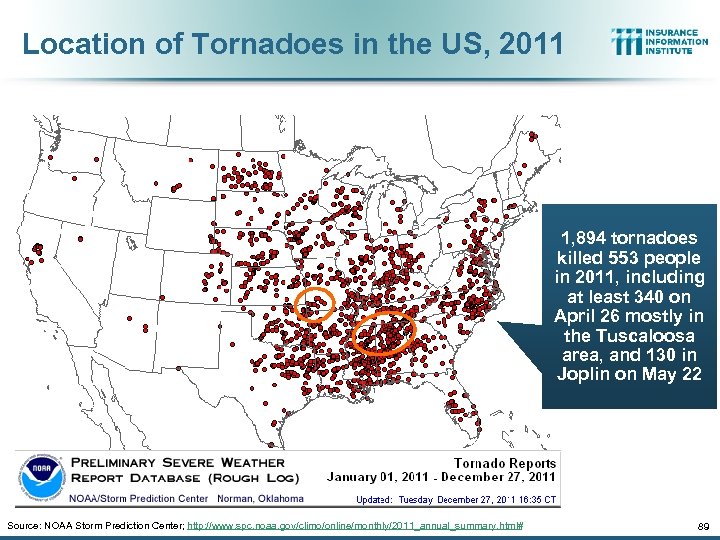 Location of Tornadoes in the US, 2011

INSURANCE INFORMATION INSTITUTE

1,894 tornadoes killed 553 people in 2011, including at least 340 on April 26 mostly in the Tuscaloosa area, and 130 in Joplin on May 22

NOAA

PRELIMINARY SEVERE WEATHER REPORT DATABASE (ROUGH LOG)

NOAA/Storm Prediction Center Norman, Oklahoma

Tornado Reports
January 01, 2011 - December 27, 2011

Updated: Tuesday December 27, 2011 16:35 CT

Source: NOAA Storm Prediction Center; http://www.spc.noaa.gov/climo/online/monthly/2011_annual_summary.html#

89